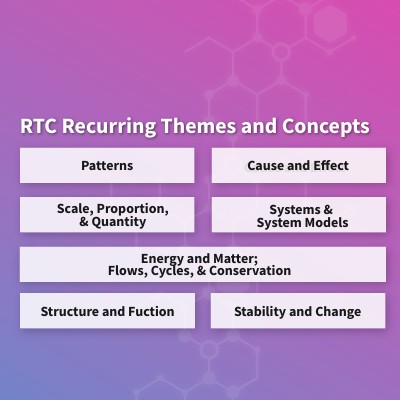 RTC Recurring Themes and Concepts

Patterns

Cause and Effect

Scale, Proportion, & Quantity

Systems & System Models

Energy and Matter; Flows, Cycles, & Conservation

Structure and Fuction

Stability and Change